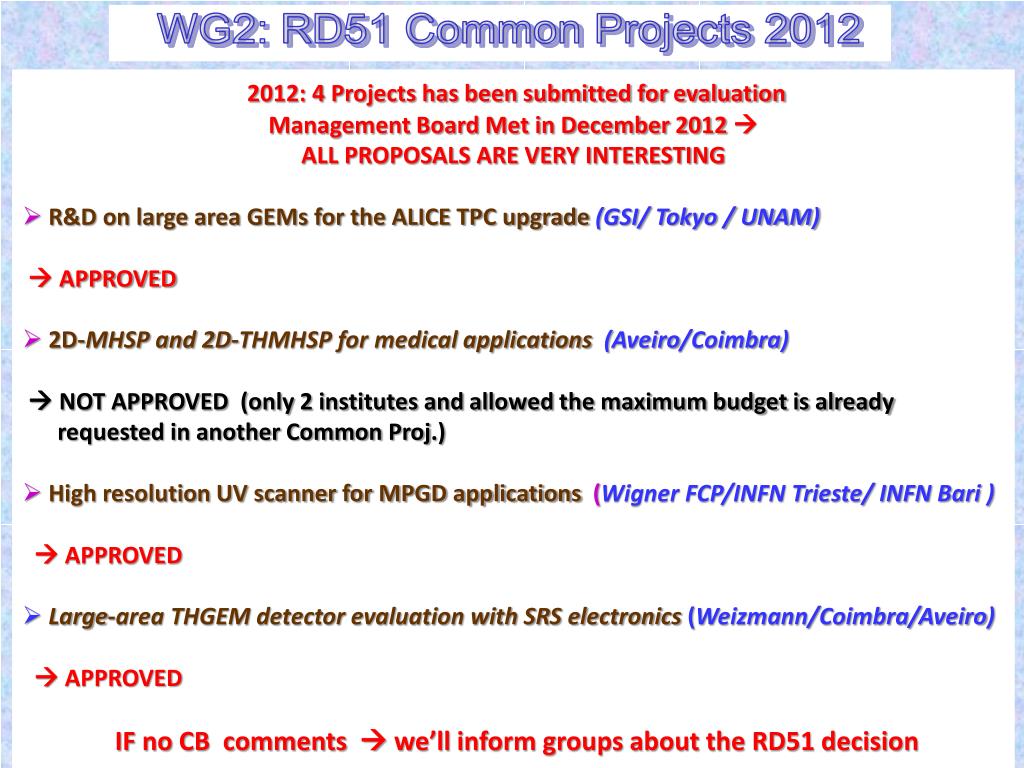 WG2: RD51 Common Projects 2012

2012: 4 Projects has been submitted for evaluation
Management Board Met in December 2012 →
ALL PROPOSALS ARE VERY INTERESTING

➢ R&D on large area GEMs for the ALICE TPC upgrade (GSI/ Tokyo / UNAM)

→ APPROVED

➢ 2D-MHSP and 2D-THMHSP for medical applications (Aveiro/Coimbra)

→ NOT APPROVED (only 2 institutes and allowed the maximum budget is already requested in another Common Proj.)

➢ High resolution UV scanner for MPGD applications (Wigner FCP/INFN Trieste/ INFN Bari )

→ APPROVED

➢ Large-area THGEM detector evaluation with SRS electronics (Weizmann/Coimbra/Aveiro)

→ APPROVED

IF no CB comments → we'll inform groups about the RD51 decision